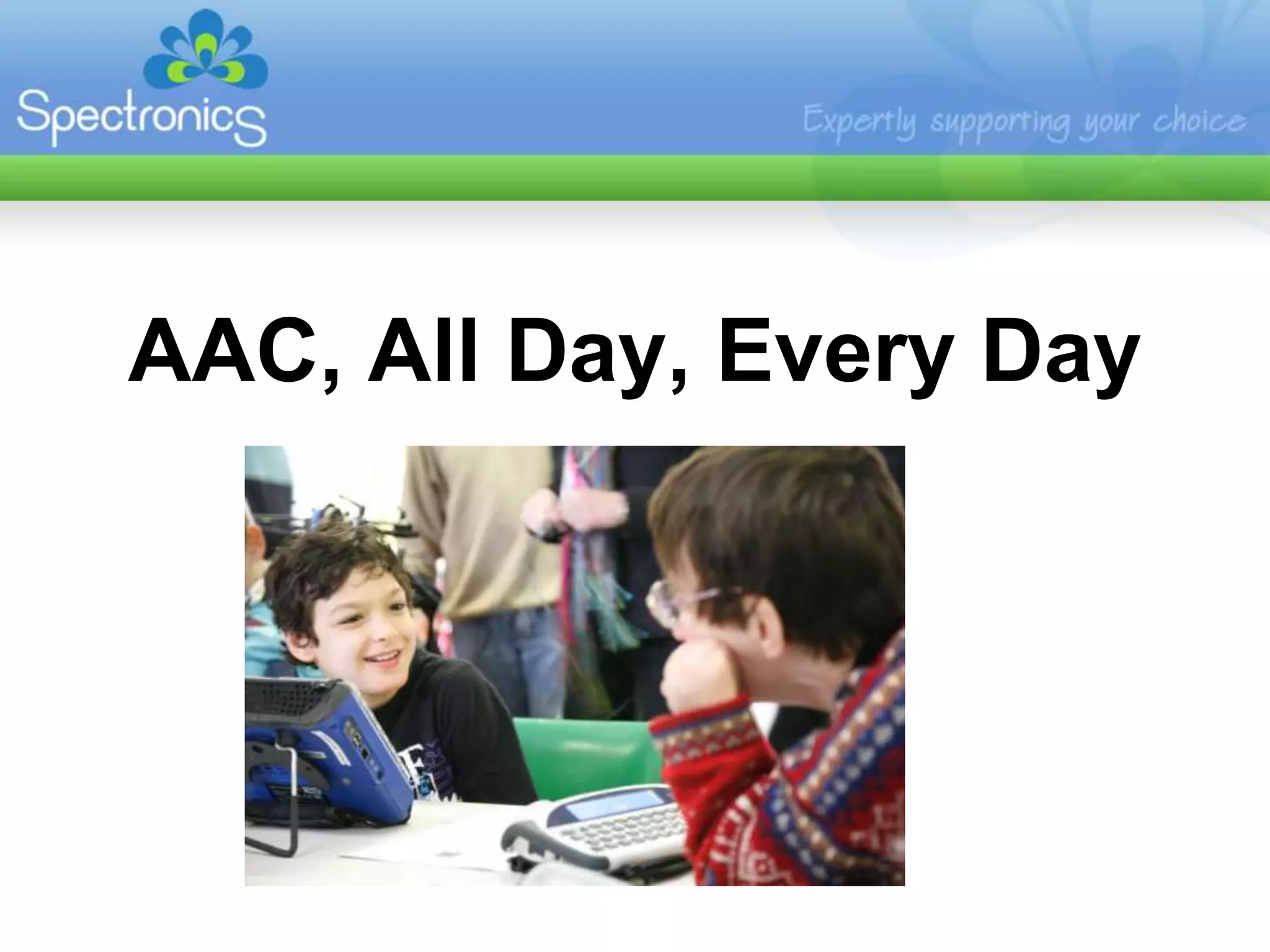 Spectronics

Expertly supporting your choice

AAC, All Day, Every Day